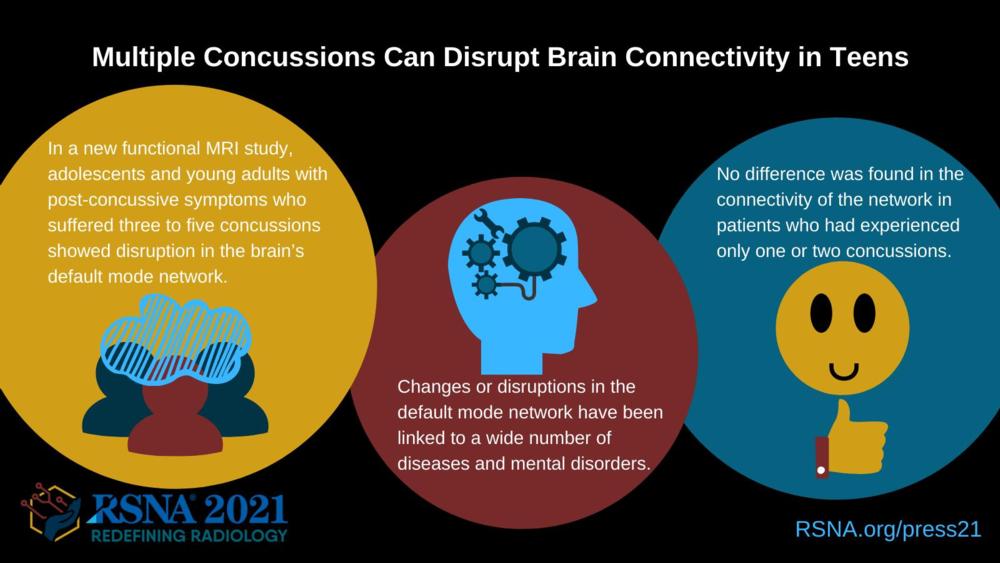 Multiple Concussions Can Disrupt Brain Connectivity in Teens

In a new functional MRI study, adolescents and young adults with post-concussive symptoms who suffered three to five concussions showed disruption in the brain's default mode network.

Changes or disruptions in the default mode network have been linked to a wide number of diseases and mental disorders.

No difference was found in the connectivity of the network in patients who had experienced only one or two concussions.

RSNA 2021
REDEFINING RADIOLOGY

RSNA.org/press21